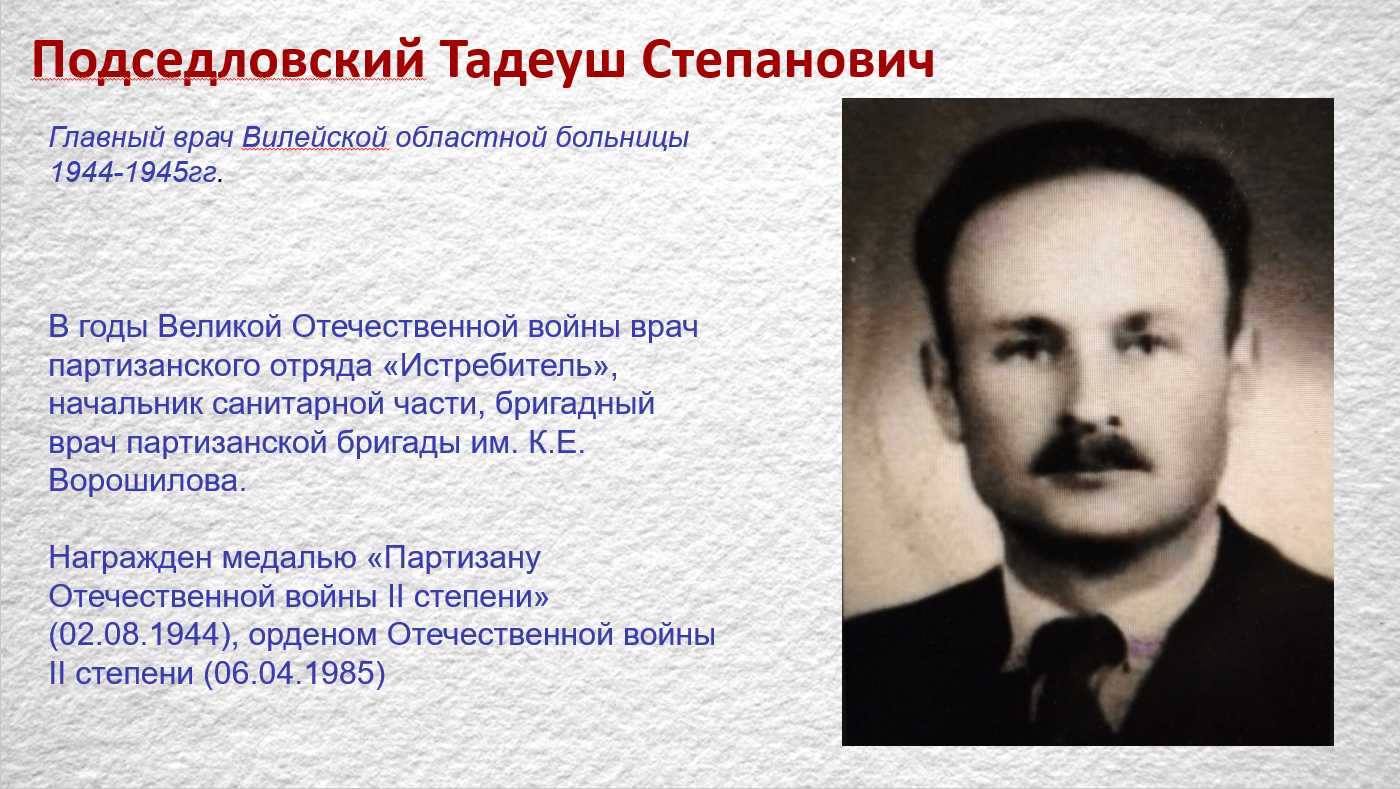 Подседловский Тадеуш Степанович

Главный врач Вилейской областной больницы 1944-1945гг.

В годы Великой Отечественной войны врач партизанского отряда «Истребитель», начальник санитарной части, бригадный врач партизанской бригады им. К.Е. Ворошилова.

Награжден медалью «Партизану Отечественной войны II степени» (02.08.1944), орденом Отечественной войны II степени (06.04.1985)